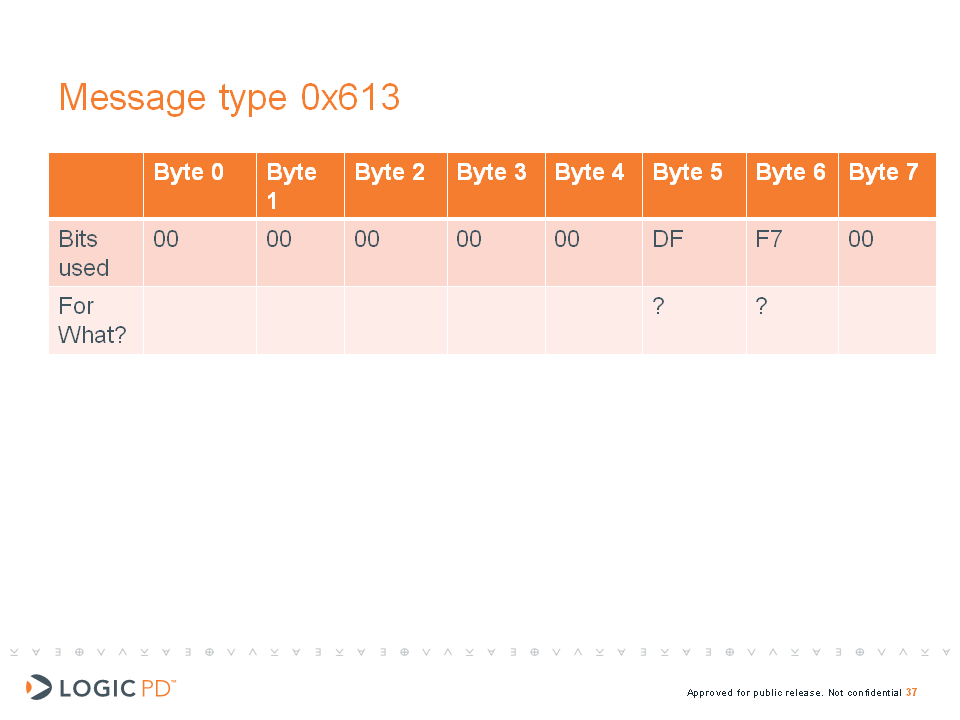 Message type 0x613

| | Byte 0 | Byte 1 | Byte 2 | Byte 3 | Byte 4 | Byte 5 | Byte 6 | Byte 7 |
|---|---|---|---|---|---|---|---|---|
| Bits used | 00 | 00 | 00 | 00 | 00 | DF | F7 | 00 |
| For What? | | | | | | ? | ? | |

LOGIC PD™

Approved for public release. Not confidential 37